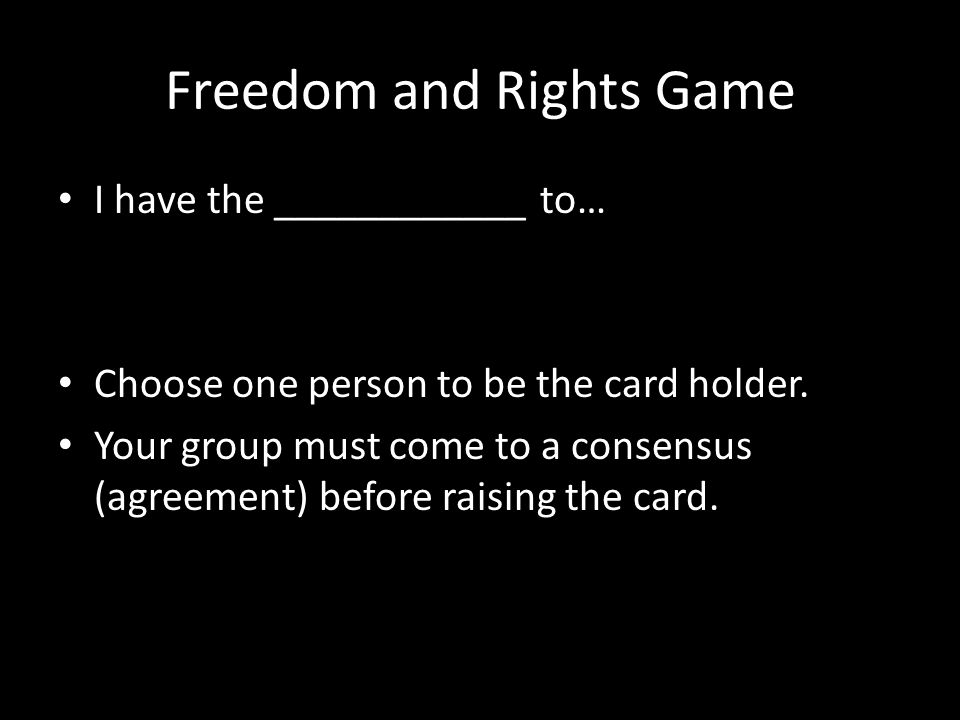 Freedom and Rights Game

• I have the ____________ to…

• Choose one person to be the card holder.
• Your group must come to a consensus (agreement) before raising the card.